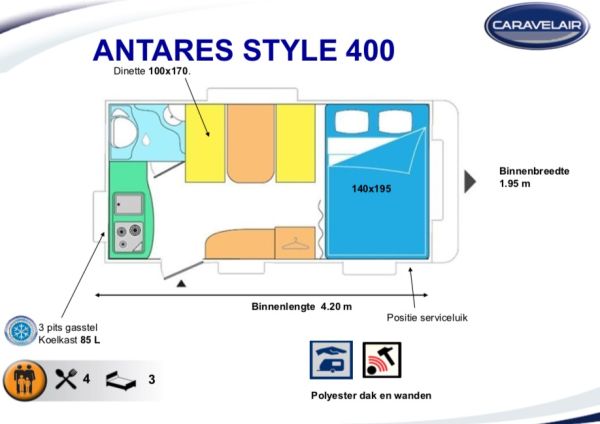 CARAVELAIR

ANTARES STYLE 400

Dinette 100x170.

140x195

Binnenbreedte 1.95 m

Binnenlengte 4.20 m

Positie serviceluik

3 pits gasstel
Koelkast 85 L

4

3

Polyester dak en wanden